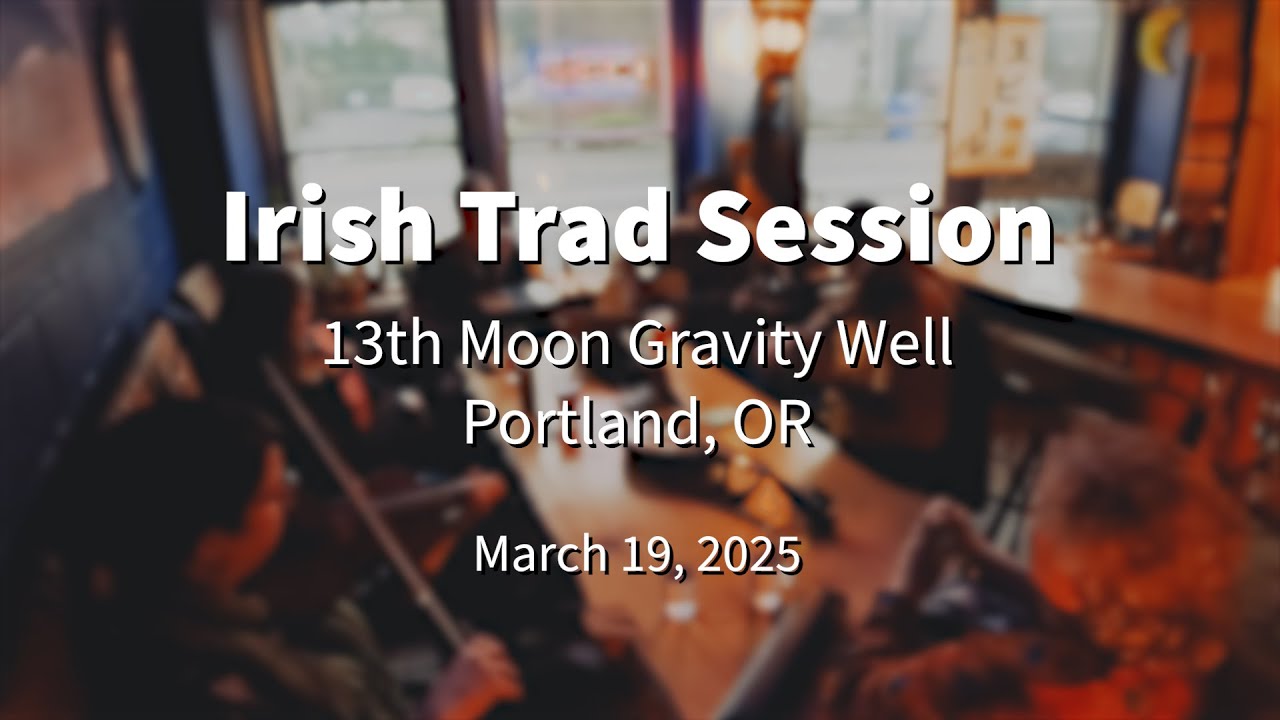 Irish Trad Session

13th Moon Gravity Well
Portland, OR

March 19, 2025